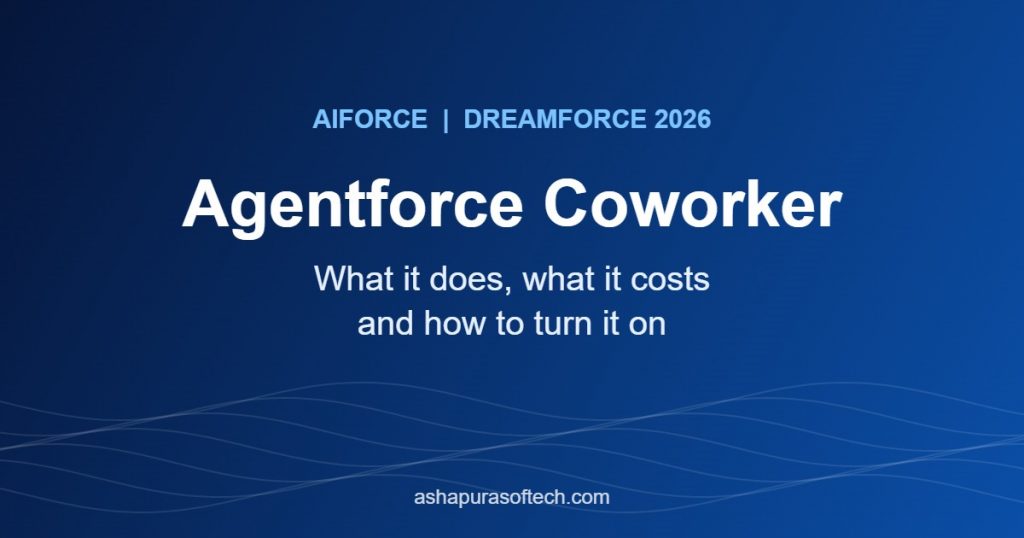 AIFORCE | DREAMFORCE 2026

Agentforce Coworker

What it does, what it costs
and how to turn it on

ashapurasoftech.com